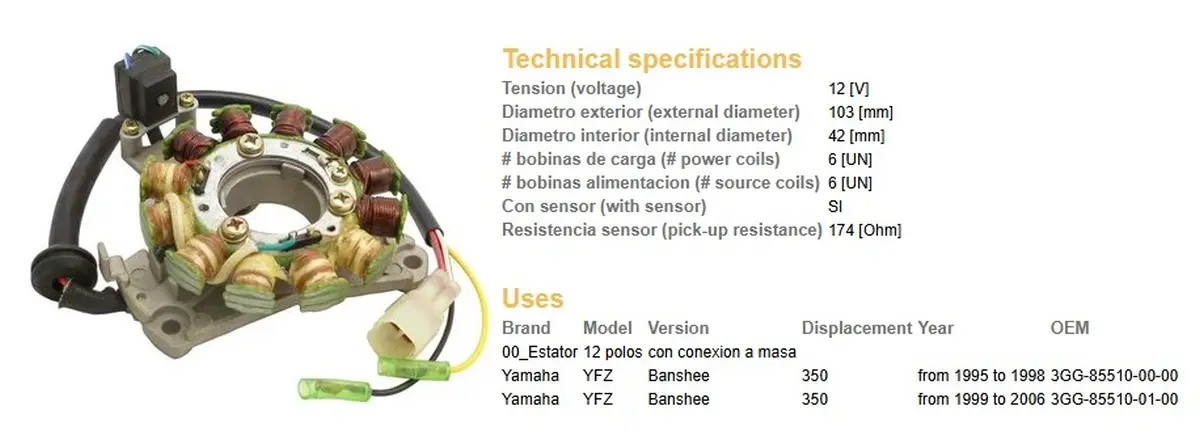 Technical specifications

Tension (voltage) 12 [V]
Diametro exterior (external diameter) 103 [mm]
Diametro interior (internal diameter) 42 [mm]
# bobinas de carga (# power coils) 6 [UN]
# bobinas alimentacion (# source coils) 6 [UN]
Con sensor (with sensor) SI
Resistencia sensor (pick-up resistance) 174 [Ohm]

Uses

| Brand | Model | Version | Displacement | Year | OEM |
|---|---|---|---|---|---|
| 00_Estator | 12 polos | con conexion a masa | | | |
| Yamaha | YFZ | Banshee | 350 | from 1995 to 1998 | 3GG-85510-00-00 |
| Yamaha | YFZ | Banshee | 350 | from 1999 to 2006 | 3GG-85510-01-00 |